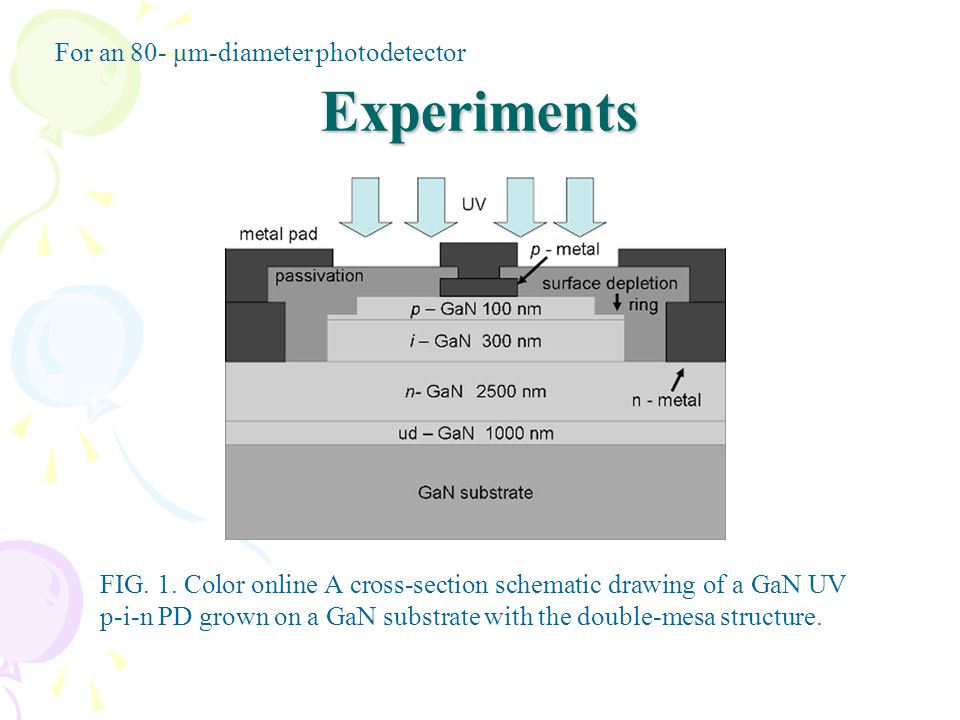 For an 80- μm-diameter photodetector

Experiments

UV

metal pad

p - metal

passivation

surface depletion ring

p – GaN 100 nm

i – GaN 300 nm

n- GaN 2500 nm

n - metal

ud – GaN 1000 nm

GaN substrate

FIG. 1. Color online A cross-section schematic drawing of a GaN UV p-i-n PD grown on a GaN substrate with the double-mesa structure.